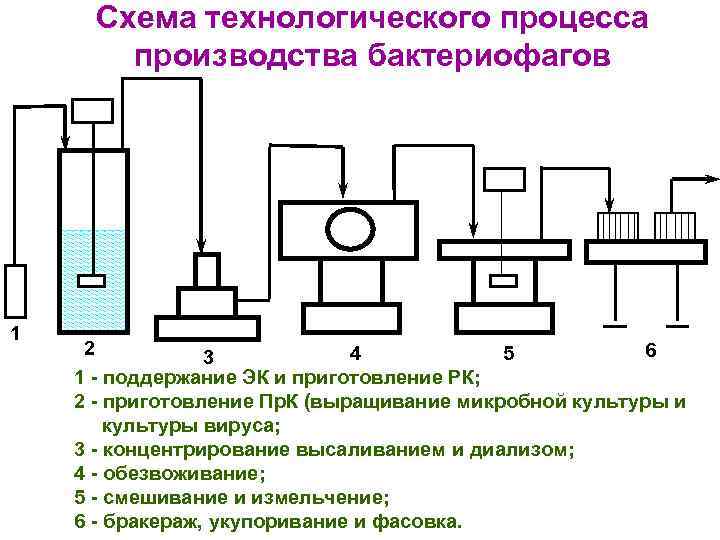 Схема технологического процесса производства бактериофагов

1
2
3
4
5
6

1 - поддержание ЭК и приготовление РК;
2 - приготовление ПрК (выращивание микробной культуры и культуры вируса;
3 - концентрирование высаливанием и диализом;
4 - обезвоживание;
5 - смешивание и измельчение;
6 - бракераж, укупоривание и фасовка.